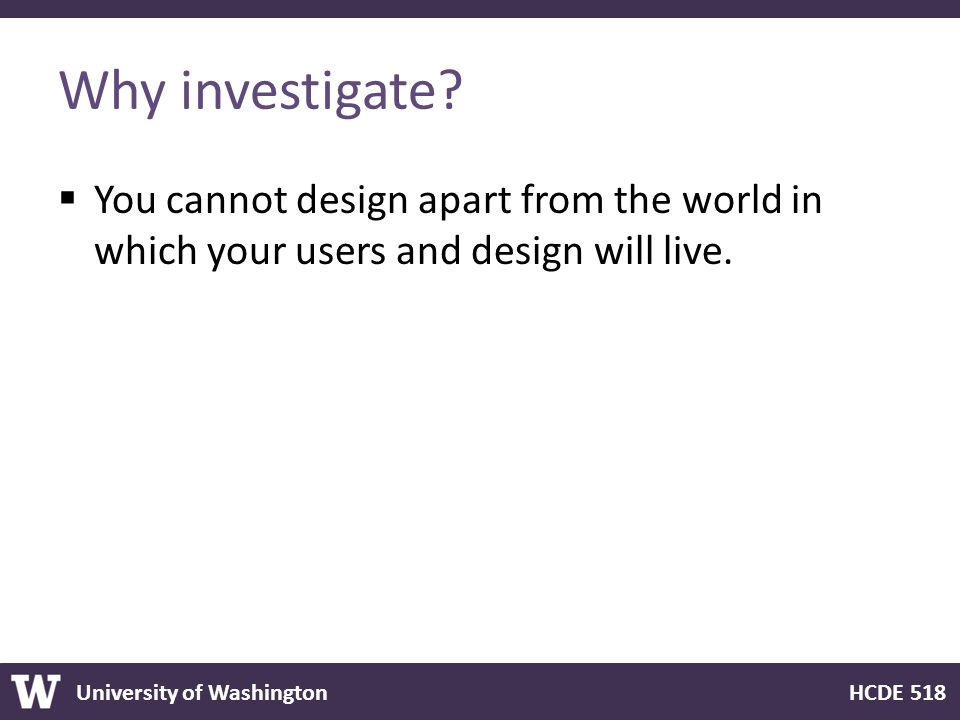 Why investigate?

▪ You cannot design apart from the world in which your users and design will live.

W University of Washington

HCDE 518